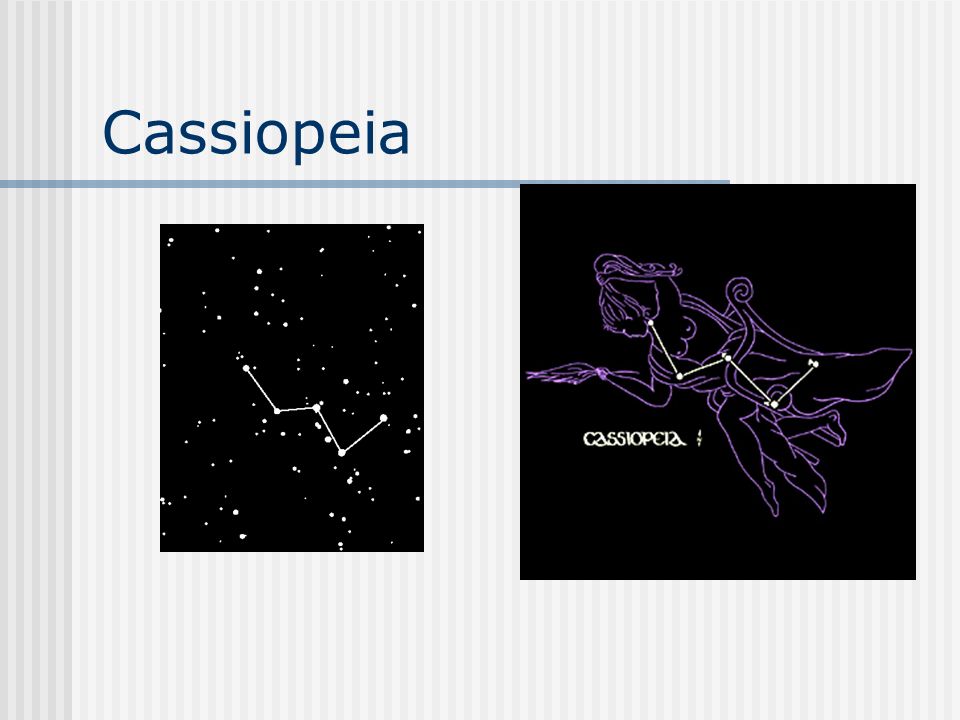 Cassiopeia

CASSIOPEIA